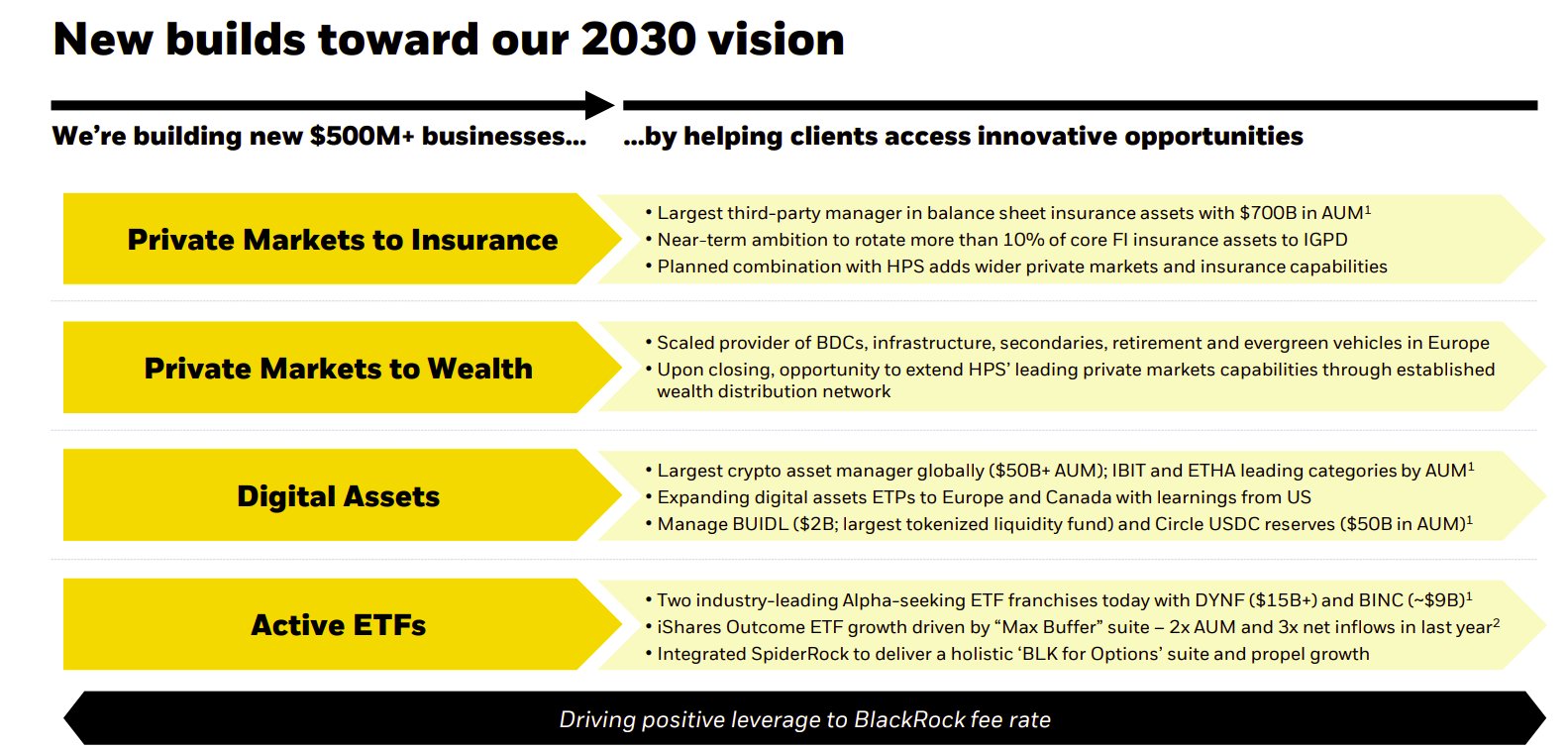 New builds toward our 2030 vision

We're building new \$500M+ businesses…

…by helping clients access innovative opportunities

Private Markets to Insurance

• Largest third-party manager in balance sheet insurance assets with \$700B in AUM$^1$
• Near-term ambition to rotate more than 10% of core FI insurance assets to IGPD
• Planned combination with HPS adds wider private markets and insurance capabilities

Private Markets to Wealth

• Scaled provider of BDCs, infrastructure, secondaries, retirement and evergreen vehicles in Europe
• Upon closing, opportunity to extend HPS' leading private markets capabilities through established wealth distribution network

Digital Assets

• Largest crypto asset manager globally (\$50B+ AUM); IBIT and ETHA leading categories by AUM$^1$
• Expanding digital assets ETPs to Europe and Canada with learnings from US
• Manage BUIDL (\$2B; largest tokenized liquidity fund) and Circle USDC reserves (\$50B in AUM)$^1$

Active ETFs

• Two industry-leading Alpha-seeking ETF franchises today with DYNF (\$15B+) and BINC (~\$9B)$^1$
• iShares Outcome ETF growth driven by "Max Buffer" suite – 2x AUM and 3x net inflows in last year$^2$
• Integrated SpiderRock to deliver a holistic 'BLK for Options' suite and propel growth

Driving positive leverage to BlackRock fee rate